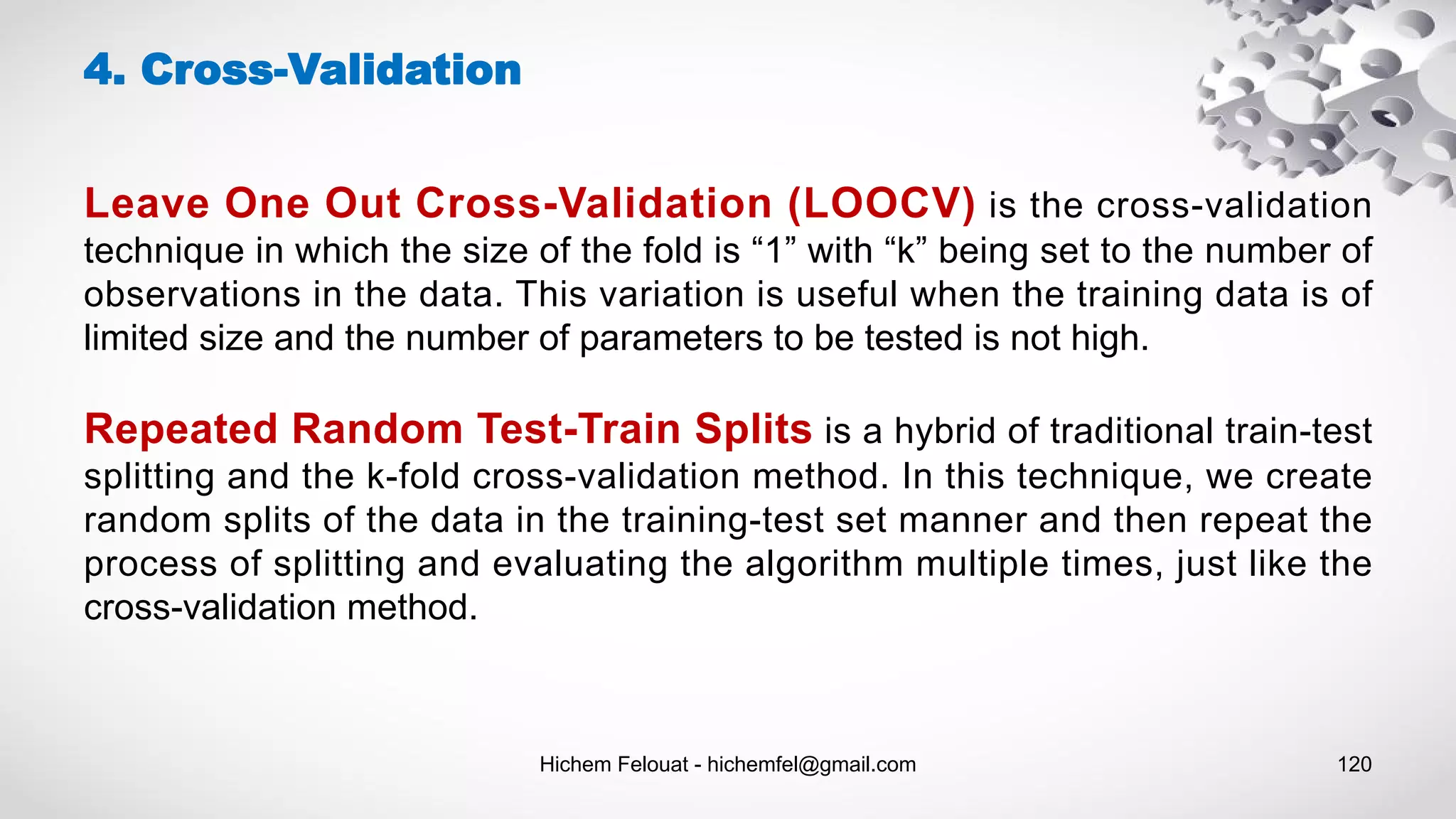 4. Cross-Validation

Leave One Out Cross-Validation (LOOCV) is the cross-validation technique in which the size of the fold is “1” with “k” being set to the number of observations in the data. This variation is useful when the training data is of limited size and the number of parameters to be tested is not high.

Repeated Random Test-Train Splits is a hybrid of traditional train-test splitting and the k-fold cross-validation method. In this technique, we create random splits of the data in the training-test set manner and then repeat the process of splitting and evaluating the algorithm multiple times, just like the cross-validation method.

Hichem Felouat - hichemfel@gmail.com

120